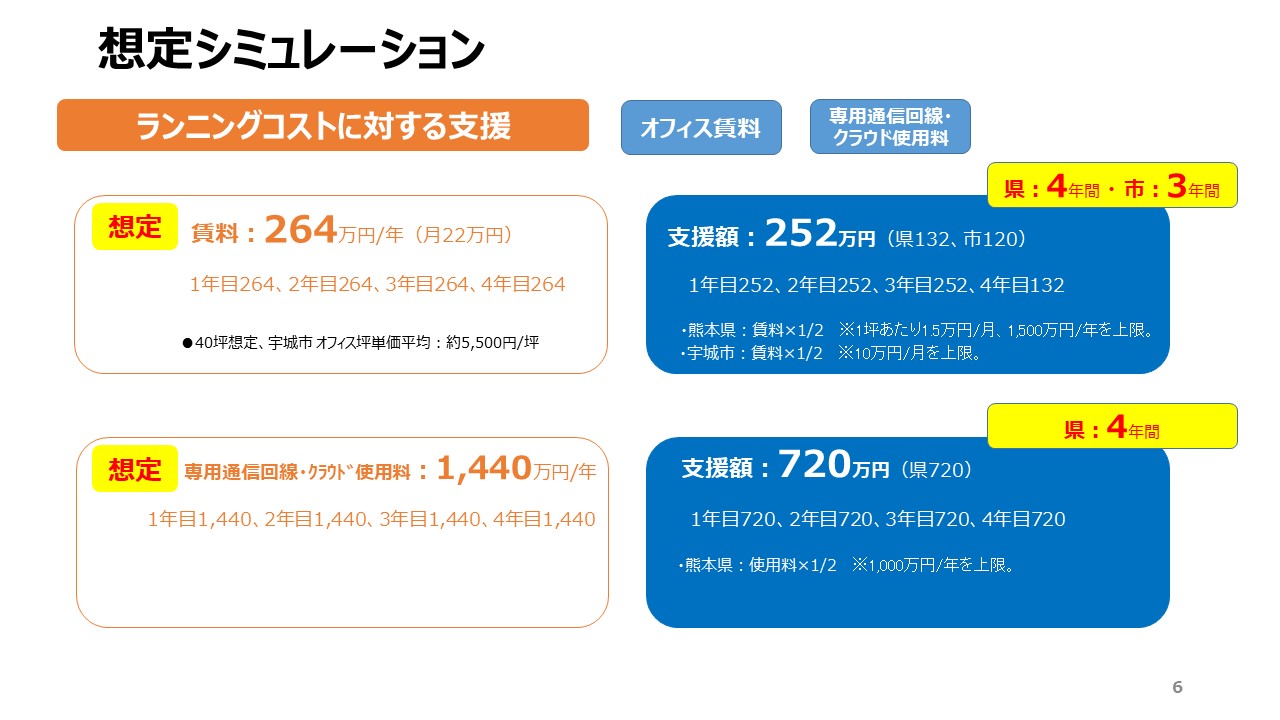 想定シミュレーション

ランニングコストに対する支援

オフィス賃料

専用通信回線・クラウド使用料

県：4年間・市：3年間

想定 賃料：264万円/年（月22万円）

1年目264、2年目264、3年目264、4年目264

●40坪想定、宇城市 オフィス坪単価平均：約5,500円/坪

支援額：252万円（県132、市120）

1年目252、2年目252、3年目252、4年目132

・熊本県：賃料×1/2　※1坪あたり1.5万円/月、1,500万円/年を上限。
・宇城市：賃料×1/2　※10万円/月を上限。

県：4年間

想定 専用通信回線・ｸﾗｳﾄﾞ使用料：1,440万円/年

1年目1,440、2年目1,440、3年目1,440、4年目1,440

支援額：720万円（県720）

1年目720、2年目720、3年目720、4年目720

・熊本県：使用料×1/2　※1,000万円/年を上限。

6